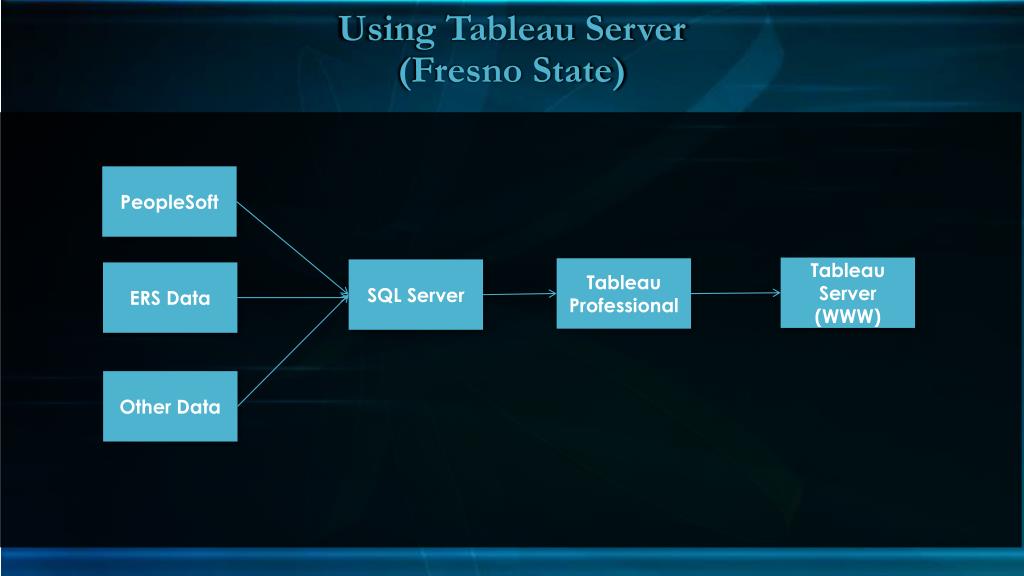 Using Tableau Server
(Fresno State)

PeopleSoft

ERS Data

Other Data

SQL Server

Tableau Professional

Tableau Server (WWW)